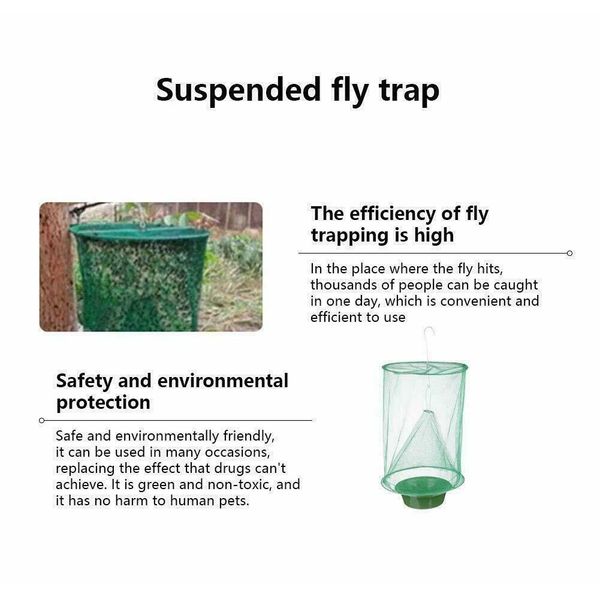 Suspended fly trap

The efficiency of fly trapping is high

In the place where the fly hits, thousands of people can be caught in one day, which is convenient and efficient to use

Safety and environmental protection

Safe and environmentally friendly, it can be used in many occasions, replacing the effect that drugs can't achieve. It is green and non-toxic, and it has no harm to human pets.